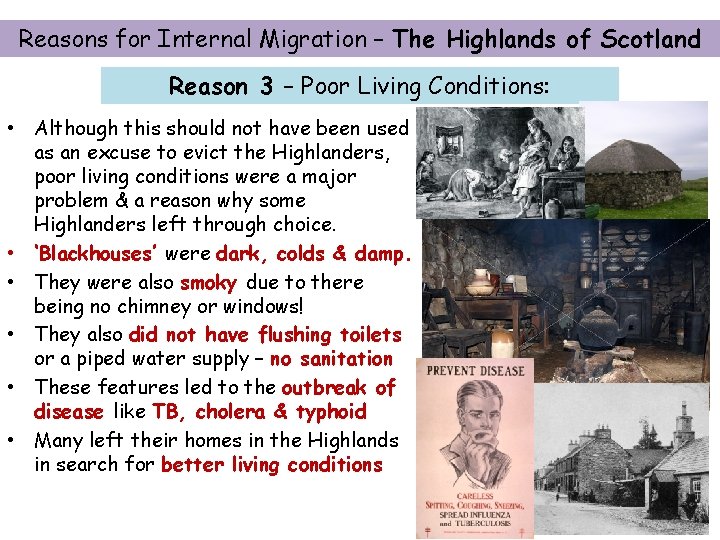 Reasons for Internal Migration – The Highlands of Scotland

Reason 3 – Poor Living Conditions:

• Although this should not have been used as an excuse to evict the Highlanders, poor living conditions were a major problem & a reason why some Highlanders left through choice.
• 'Blackhouses' were dark, colds & damp.
• They were also smoky due to there being no chimney or windows!
• They also did not have flushing toilets or a piped water supply – no sanitation
• These features led to the outbreak of disease like TB, cholera & typhoid
• Many left their homes in the Highlands in search for better living conditions

PREVENT DISEASE

CARELESS SPITTING, COUGHING, SNEEZING, SPREAD INFLUENZA and TUBERCULOSIS